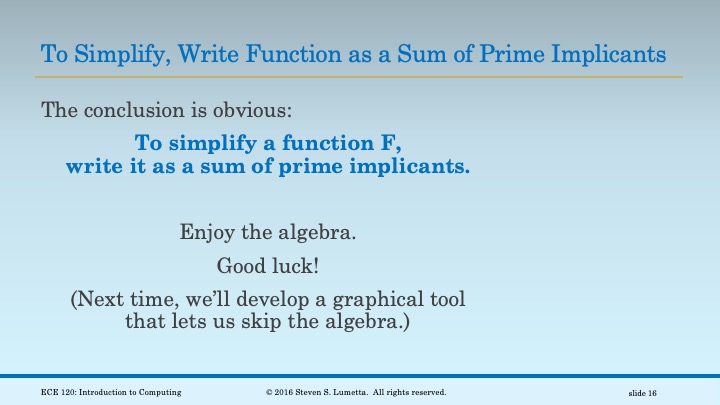 To Simplify, Write Function as a Sum of Prime Implicants

The conclusion is obvious:

To simplify a function F, write it as a sum of prime implicants.

Enjoy the algebra.

Good luck!

(Next time, we'll develop a graphical tool that lets us skip the algebra.)

ECE 120: Introduction to Computing

© 2016 Steven S. Lumetta. All rights reserved.

slide 16